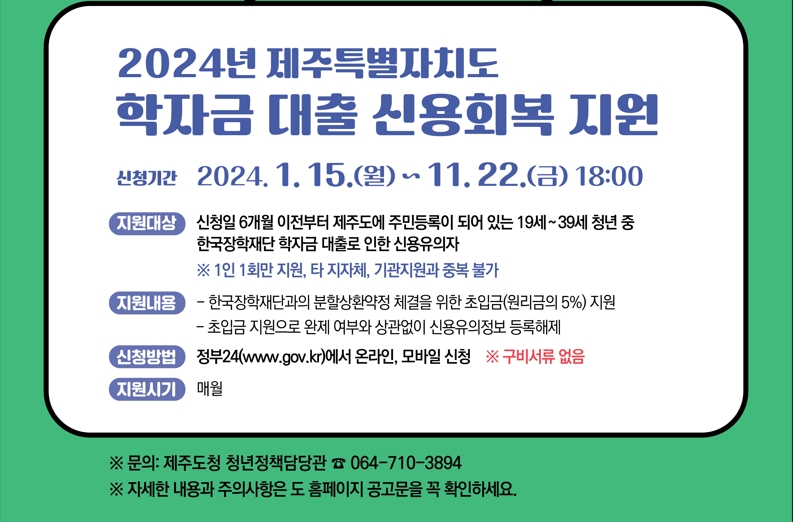 2024년 제주특별자치도
학자금 대출 신용회복 지원

신청기간 2024. 1. 15.(월) ~ 11. 22.(금) 18:00

지원대상 신청일 6개월 이전부터 제주도에 주민등록이 되어 있는 19세~39세 청년 중 한국장학재단 학자금 대출로 인한 신용유의자

※ 1인 1회만 지원, 타 지자체, 기관지원과 중복 불가

지원내용 - 한국장학재단과의 분할상환약정 체결을 위한 초입금(원리금의 5%) 지원

- 초입금 지원으로 완제 여부와 상관없이 신용유의정보 등록해제

신청방법 정부24(www.gov.kr)에서 온라인, 모바일 신청 ※ 구비서류 없음

지원시기 매월

※ 문의: 제주도청 청년정책담당관 ☎ 064-710-3894

※ 자세한 내용과 주의사항은 도 홈페이지 공고문을 꼭 확인하세요.